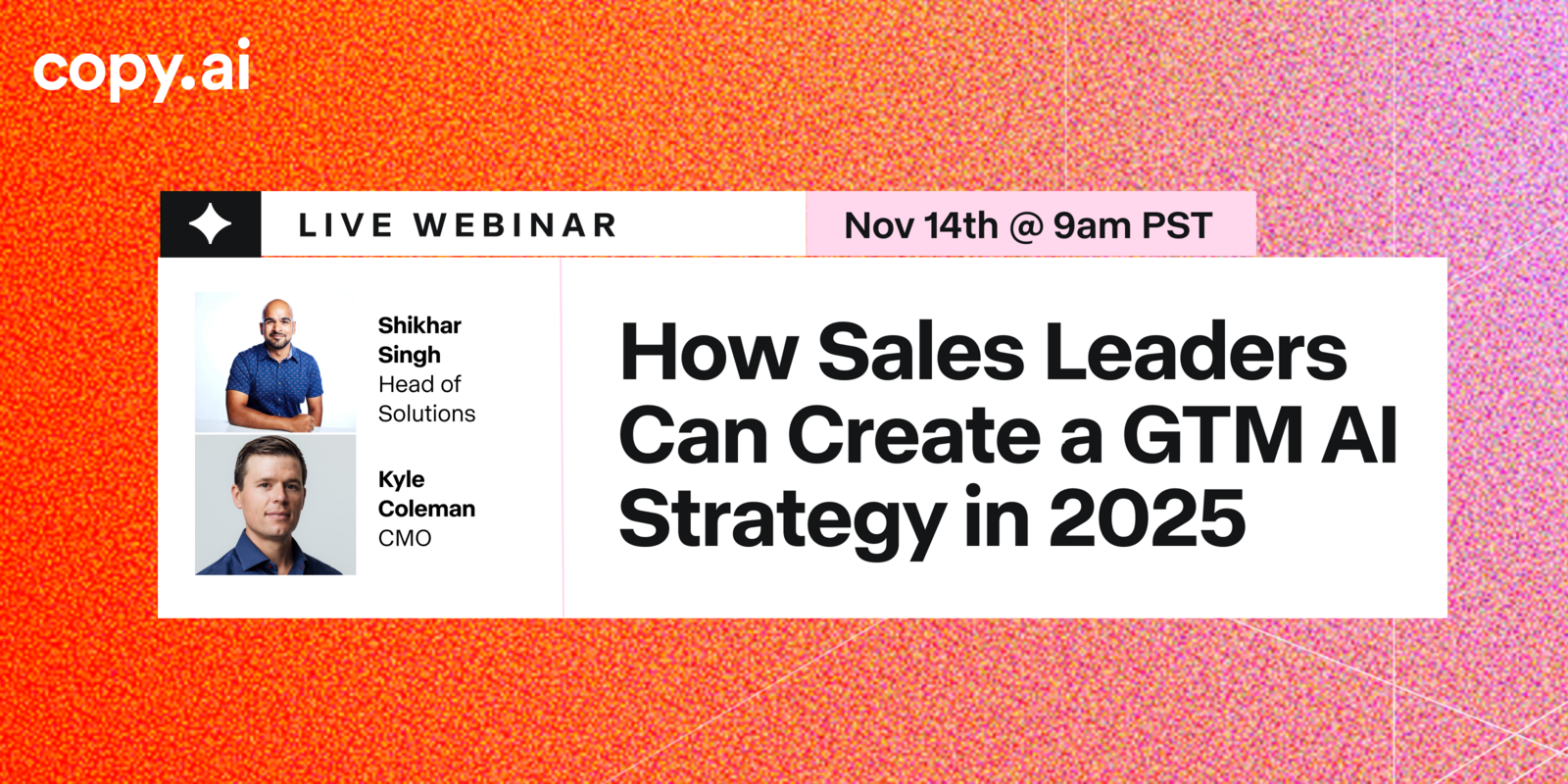 copy.ai

LIVE WEBINAR

Nov 14th @ 9am PST

Shikhar Singh
Head of Solutions

Kyle Coleman
CMO

How Sales Leaders Can Create a GTM AI Strategy in 2025